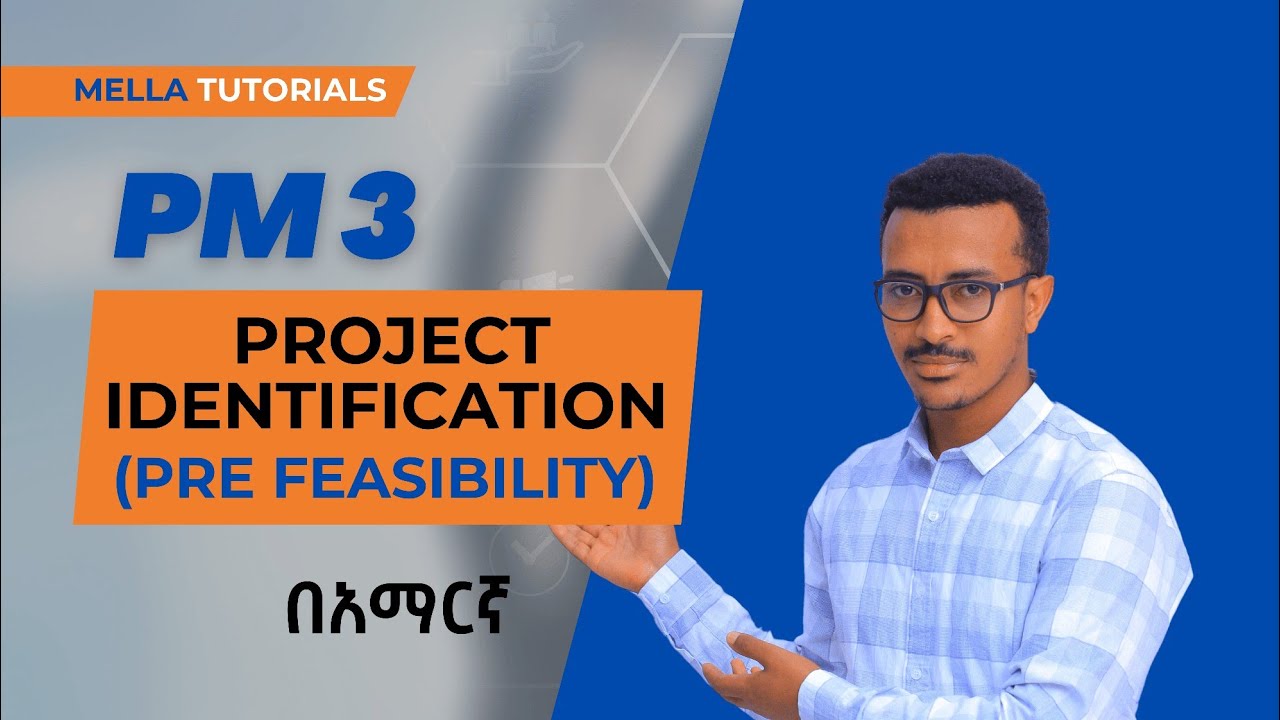 MELLA TUTORIALS

PM 3

PROJECT IDENTIFICATION (PRE FEASIBILITY)

በአማርኛ